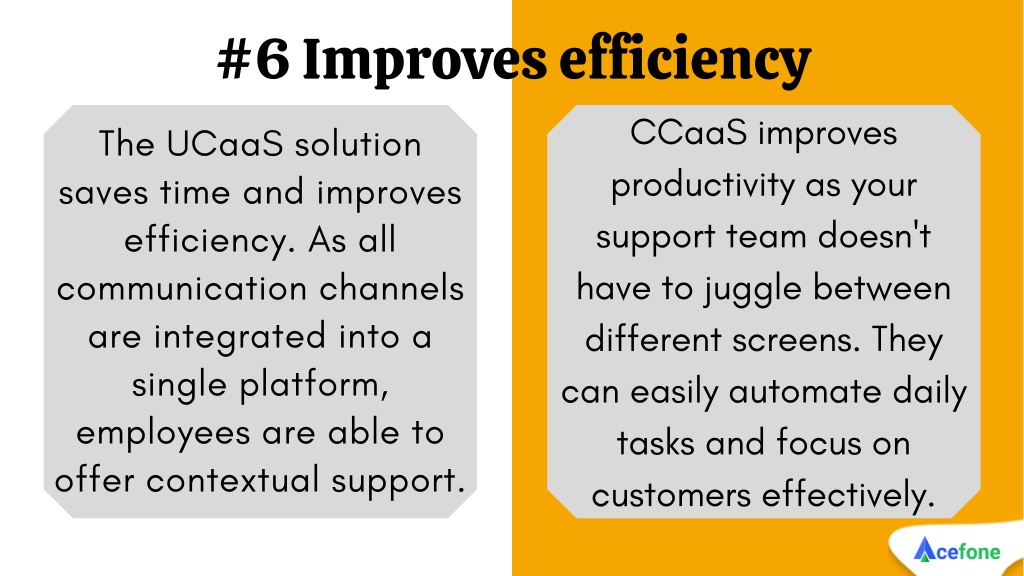 #6 Improves efficiency

The UCaaS solution saves time and improves efficiency. As all communication channels are integrated into a single platform, employees are able to offer contextual support.

CCaaS improves productivity as your support team doesn't have to juggle between different screens. They can easily automate daily tasks and focus on customers effectively.

Acefone